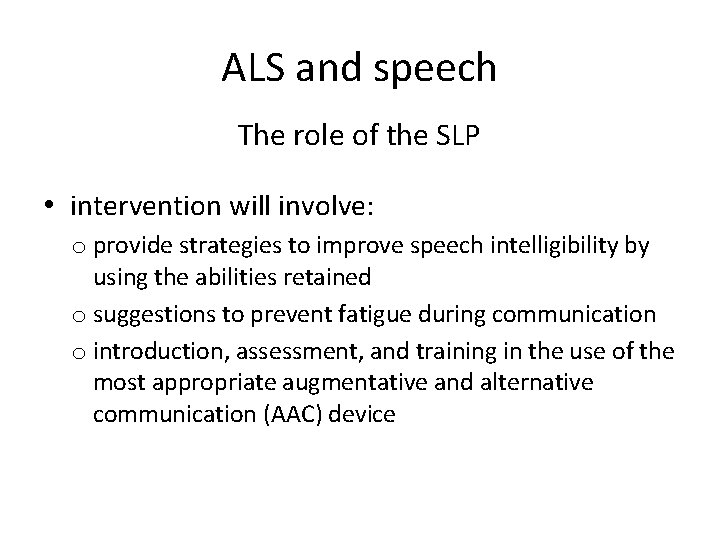 ALS and speech

The role of the SLP

• intervention will involve:
  o provide strategies to improve speech intelligibility by using the abilities retained
  o suggestions to prevent fatigue during communication
  o introduction, assessment, and training in the use of the most appropriate augmentative and alternative communication (AAC) device